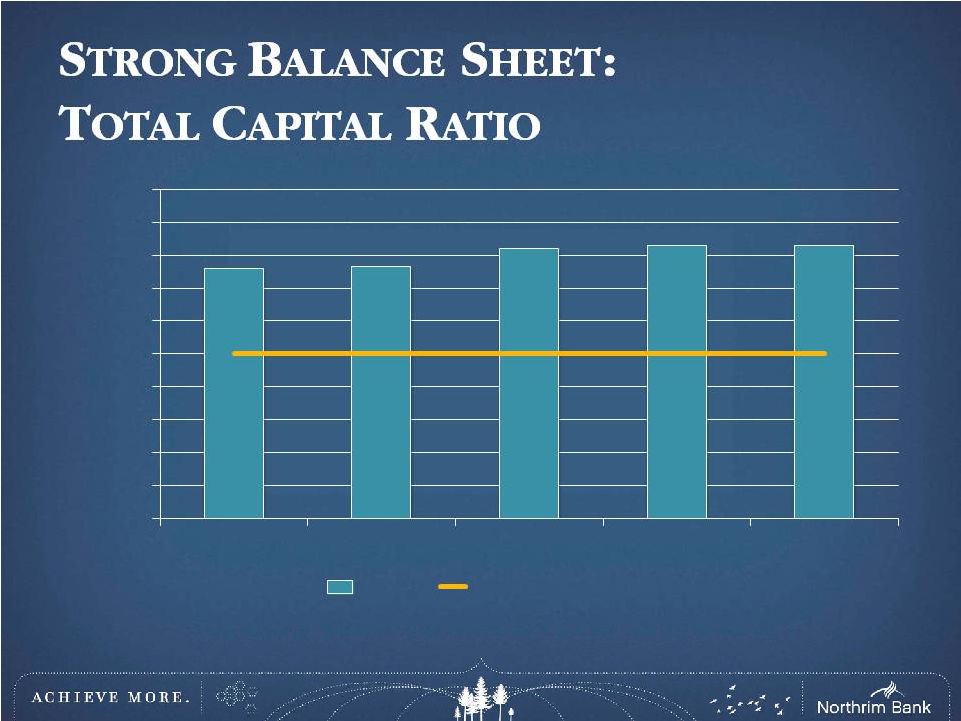 STRONG BALANCE SHEET:
TOTAL CAPITAL RATIO

ACHIEVE MORE.

Northrim Bank